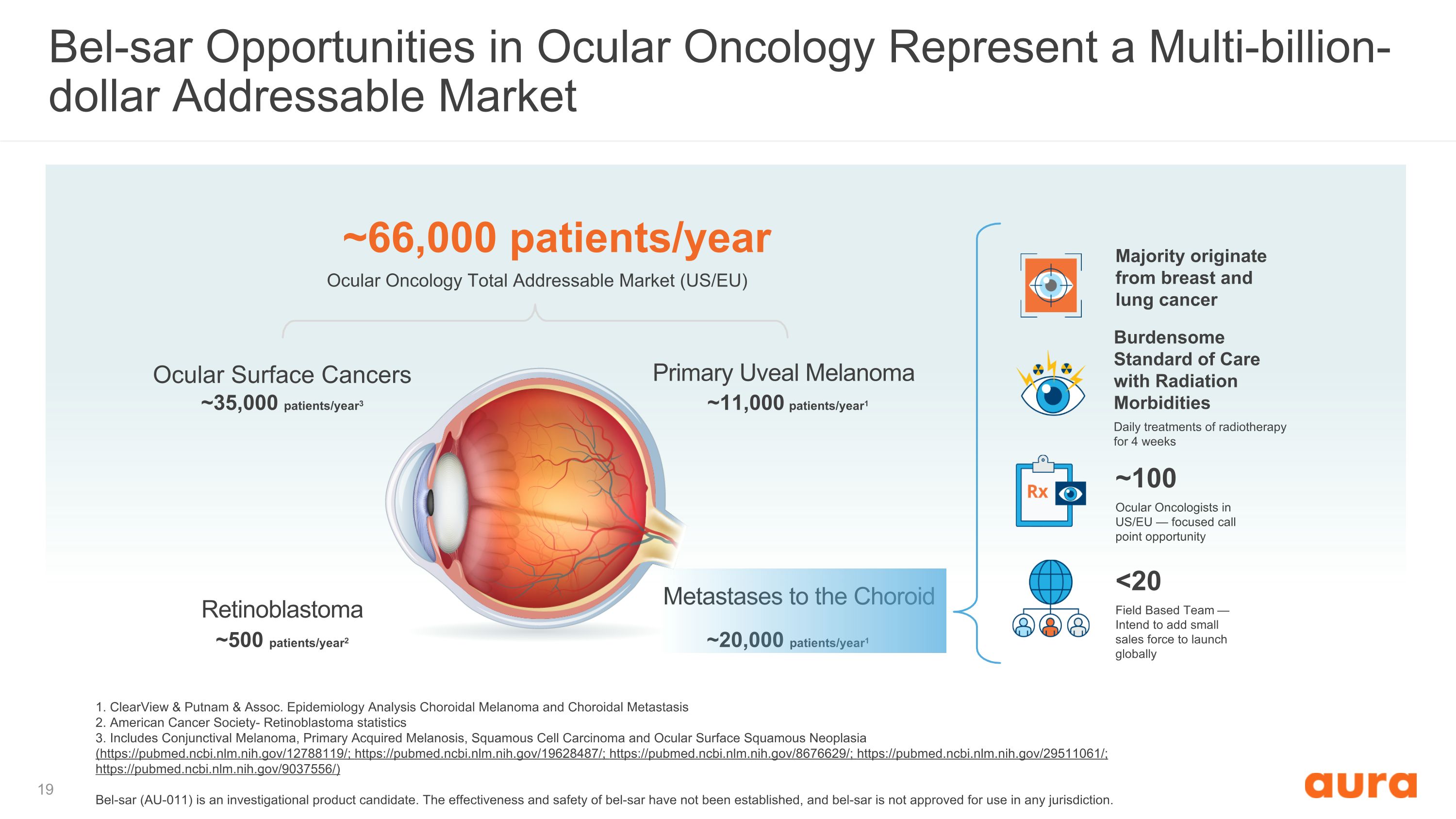 Bel-sar Opportunities in Ocular Oncology Represent a Multi-billion-dollar Addressable Market

~66,000 patients/year

Ocular Oncology Total Addressable Market (US/EU)

Ocular Surface Cancers
~35,000 patients/year$^{3}$

Primary Uveal Melanoma
~11,000 patients/year$^{1}$

Retinoblastoma
~500 patients/year$^{2}$

Metastases to the Choroid
~20,000 patients/year$^{1}$

Majority originate from breast and lung cancer

Burdensome Standard of Care with Radiation Morbidities

Daily treatments of radiotherapy for 4 weeks

Rx

~100

Ocular Oncologists in US/EU — focused call point opportunity

<20

Field Based Team — Intend to add small sales force to launch globally

1. ClearView & Putnam & Assoc. Epidemiology Analysis Choroidal Melanoma and Choroidal Metastasis
2. American Cancer Society- Retinoblastoma statistics
3. Includes Conjunctival Melanoma, Primary Acquired Melanosis, Squamous Cell Carcinoma and Ocular Surface Squamous Neoplasia (https://pubmed.ncbi.nlm.nih.gov/12788119/; https://pubmed.ncbi.nlm.nih.gov/19628487/; https://pubmed.ncbi.nlm.nih.gov/8676629/; https://pubmed.ncbi.nlm.nih.gov/29511061/; https://pubmed.ncbi.nlm.nih.gov/9037556/)

19

Bel-sar (AU-011) is an investigational product candidate. The effectiveness and safety of bel-sar have not been established, and bel-sar is not approved for use in any jurisdiction.

aura